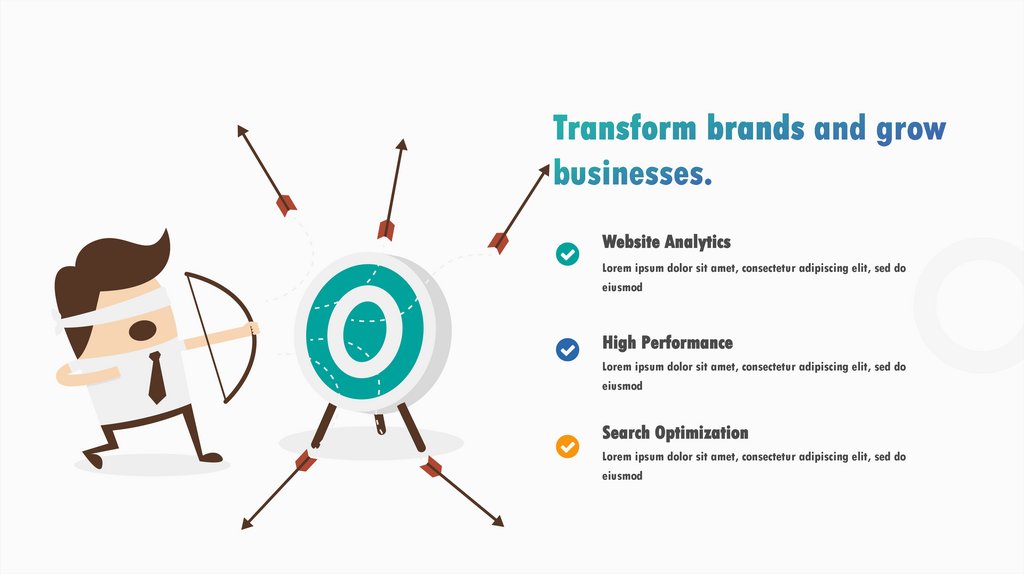 Transform brands and grow businesses.

Website Analytics
Lorem ipsum dolor sit amet, consectetur adipiscing elit, sed do eiusmod

High Performance
Lorem ipsum dolor sit amet, consectetur adipiscing elit, sed do eiusmod

Search Optimization
Lorem ipsum dolor sit amet, consectetur adipiscing elit, sed do eiusmod